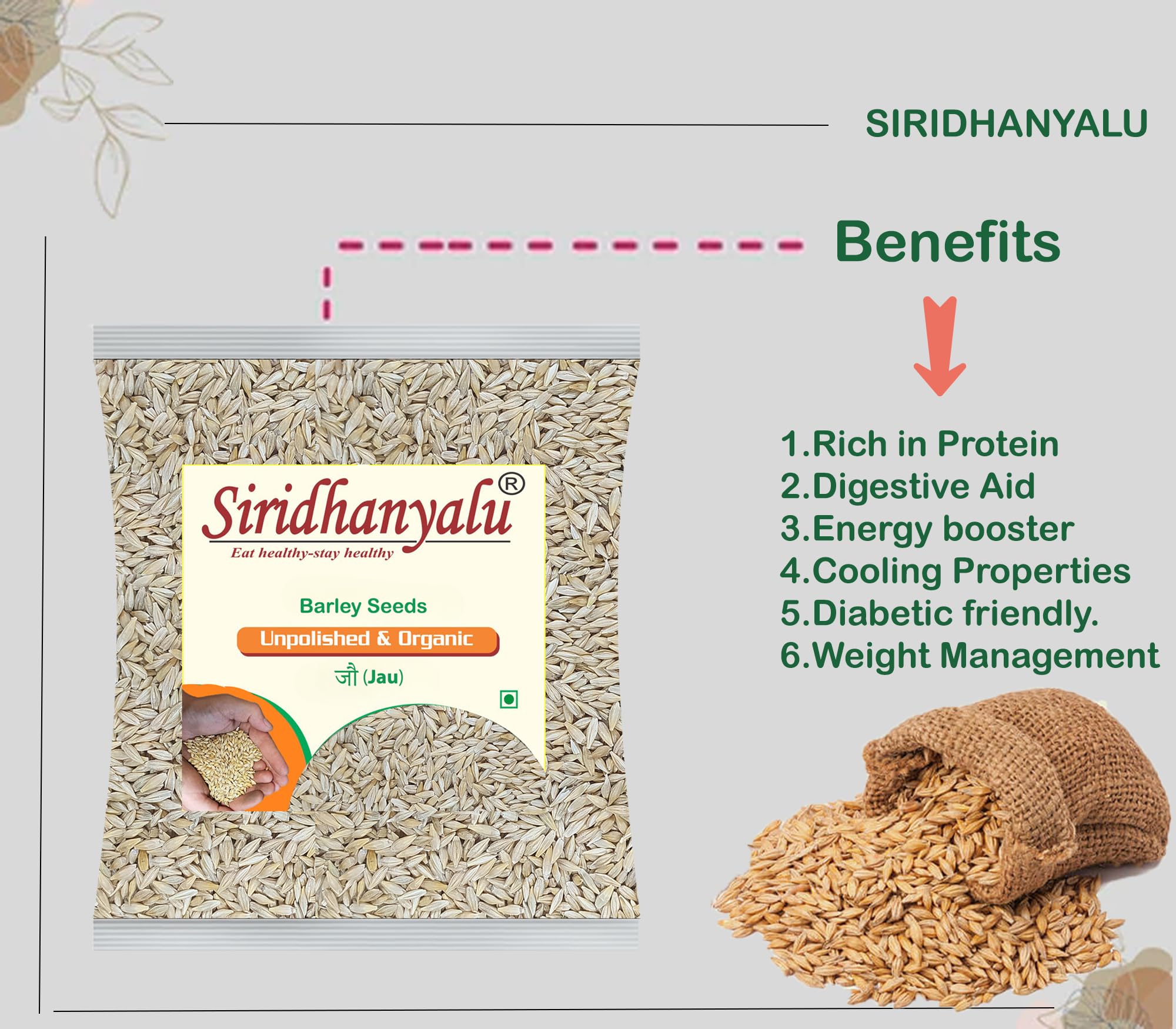 SIRIDHANYALU

Benefits

1.Rich in Protein
2.Digestive Aid
3.Energy booster
4.Cooling Properties
5.Diabetic friendly.
6.Weight Management

Siridhanyalu®
Eat healthy-stay healthy

Barley Seeds
Unpolished & Organic
जौ (Jau)